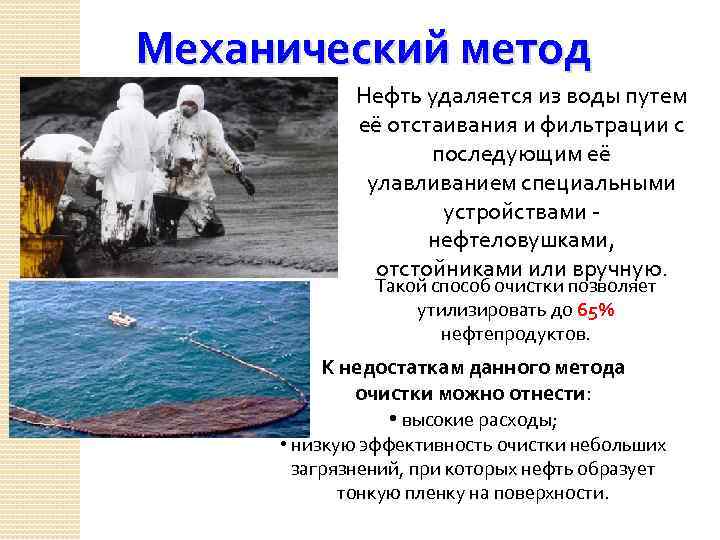 Механический метод

Нефть удаляется из воды путем её отстаивания и фильтрации с последующим её улавливанием специальными устройствами - нефтеловушками, отстойниками или вручную.

Такой способ очистки позволяет утилизировать до 65% нефтепродуктов.

К недостаткам данного метода очистки можно отнести:
• высокие расходы;
• низкую эффективность очистки небольших загрязнений, при которых нефть образует тонкую пленку на поверхности.